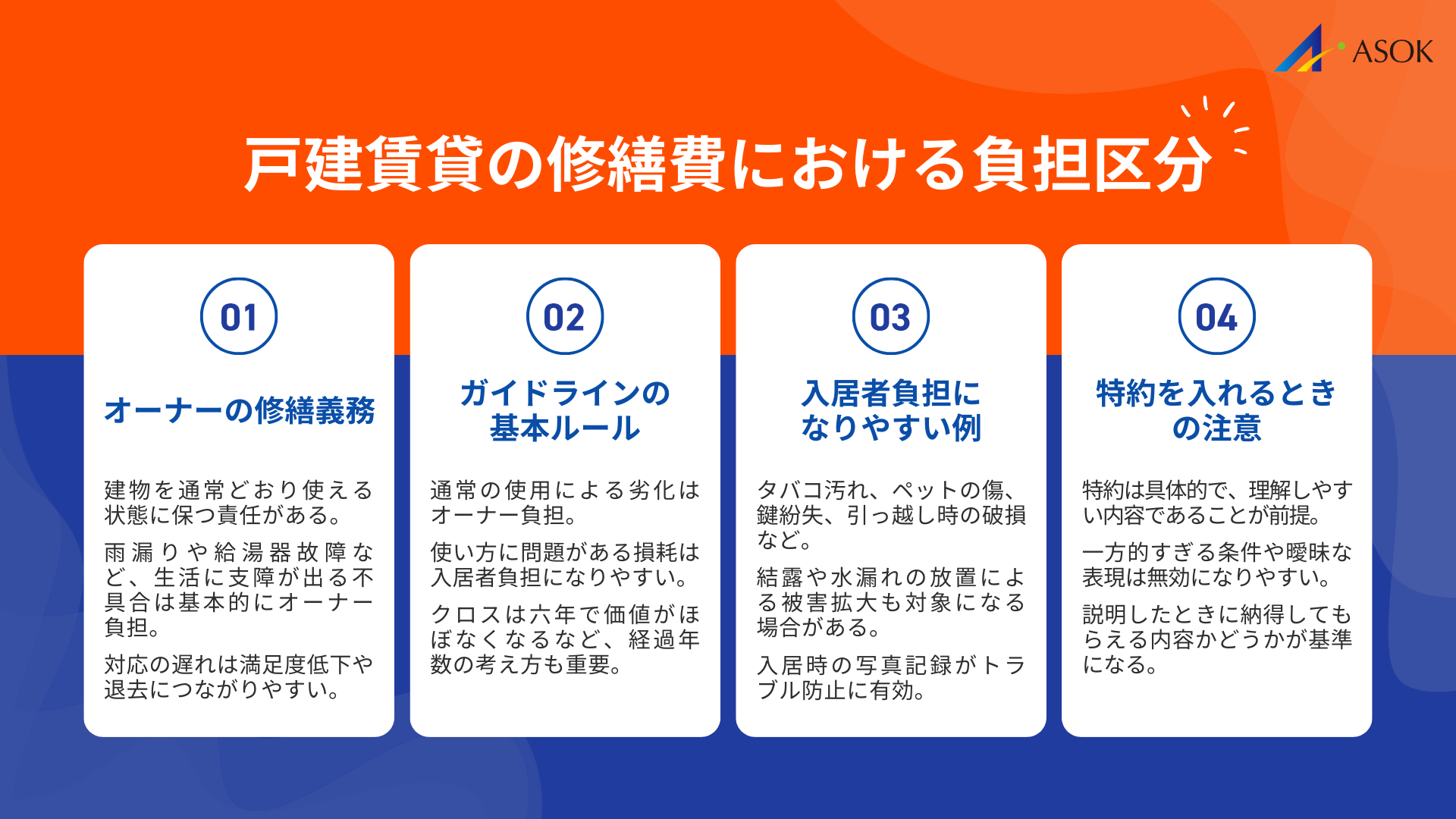 ASOK

戸建賃貸の修繕費における負担区分

01

オーナーの修繕義務

建物を通常どおり使える状態に保つ責任がある。

雨漏りや給湯器故障など、生活に支障が出る不具合は基本的にオーナー負担。

対応の遅れは満足度低下や退去につながりやすい。

02

ガイドラインの基本ルール

通常の使用による劣化はオーナー負担。

使い方に問題がある損耗は入居者負担になりやすい。

クロスは六年で価値がほぼなくなるなど、経過年数の考え方も重要。

03

入居者負担になりやすい例

タバコ汚れ、ペットの傷、鍵紛失、引っ越し時の破損など。

結露や水漏れの放置による被害拡大も対象になる場合がある。

入居時の写真記録がトラブル防止に有効。

04

特約を入れるときの注意

特約は具体的で、理解しやすい内容であることが前提。

一方的すぎる条件や曖昧な表現は無効になりやすい。

説明したときに納得してもらえる内容かどうかが基準になる。